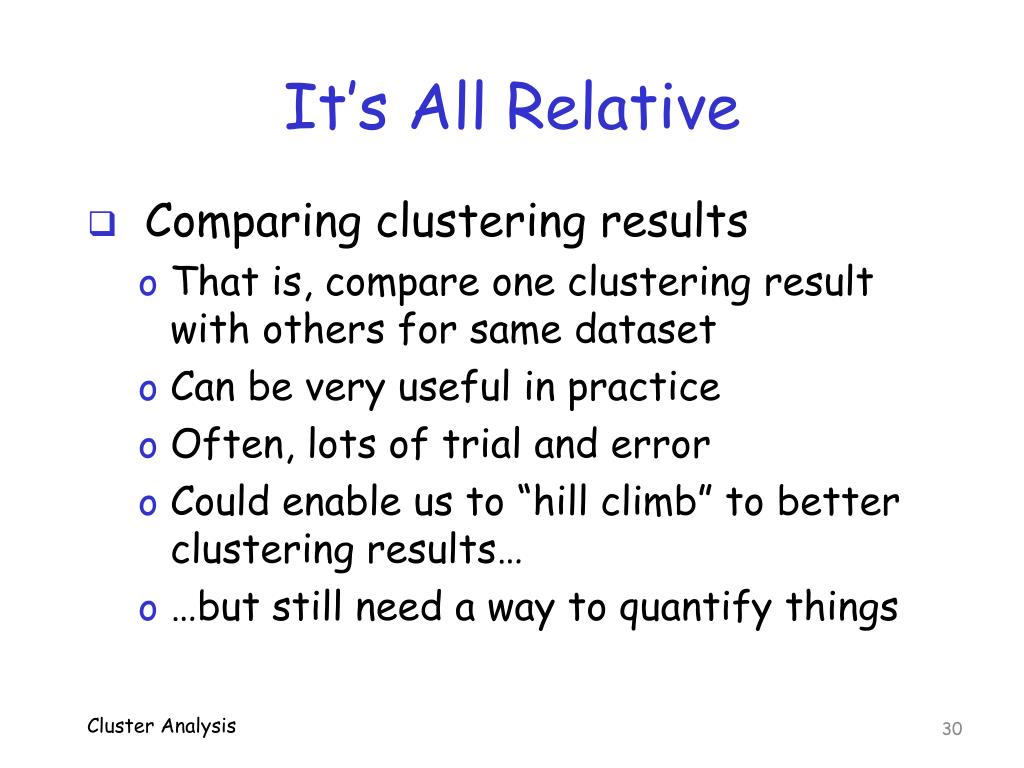 It’s All Relative

❑ Comparing clustering results

o That is, compare one clustering result with others for same dataset

o Can be very useful in practice

o Often, lots of trial and error

o Could enable us to “hill climb” to better clustering results…

o …but still need a way to quantify things

Cluster Analysis

30